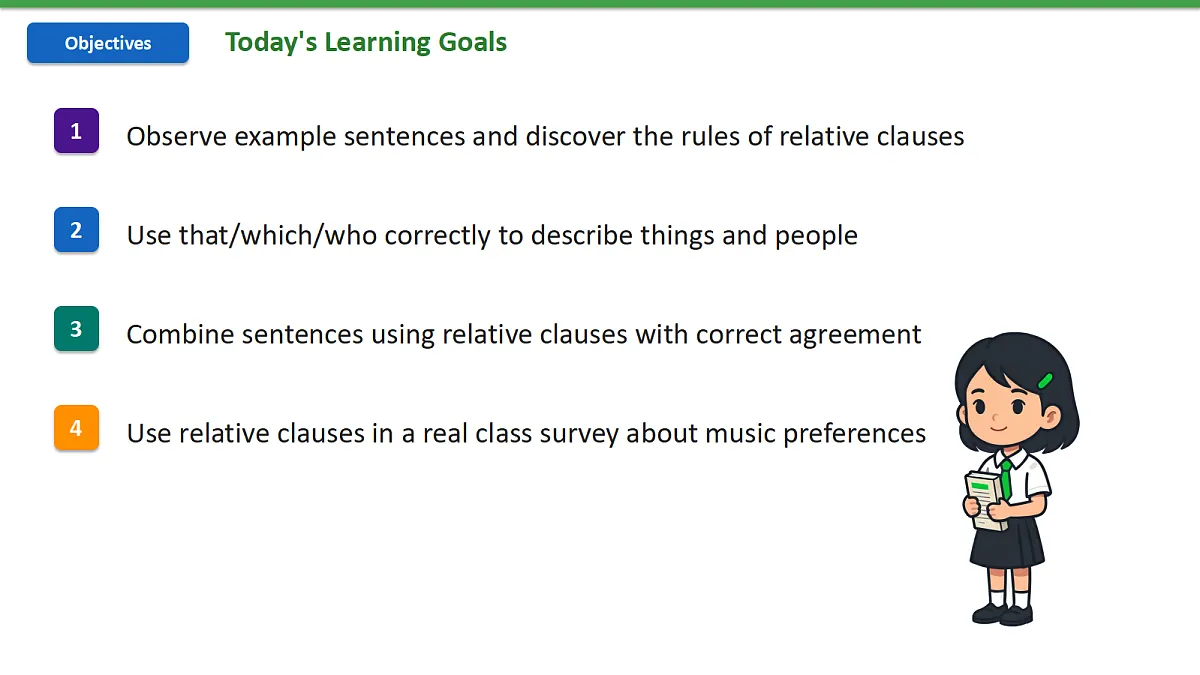 Objectives

Today's Learning Goals

1 Observe example sentences and discover the rules of relative clauses

2 Use that/which/who correctly to describe things and people

3 Combine sentences using relative clauses with correct agreement

4 Use relative clauses in a real class survey about music preferences